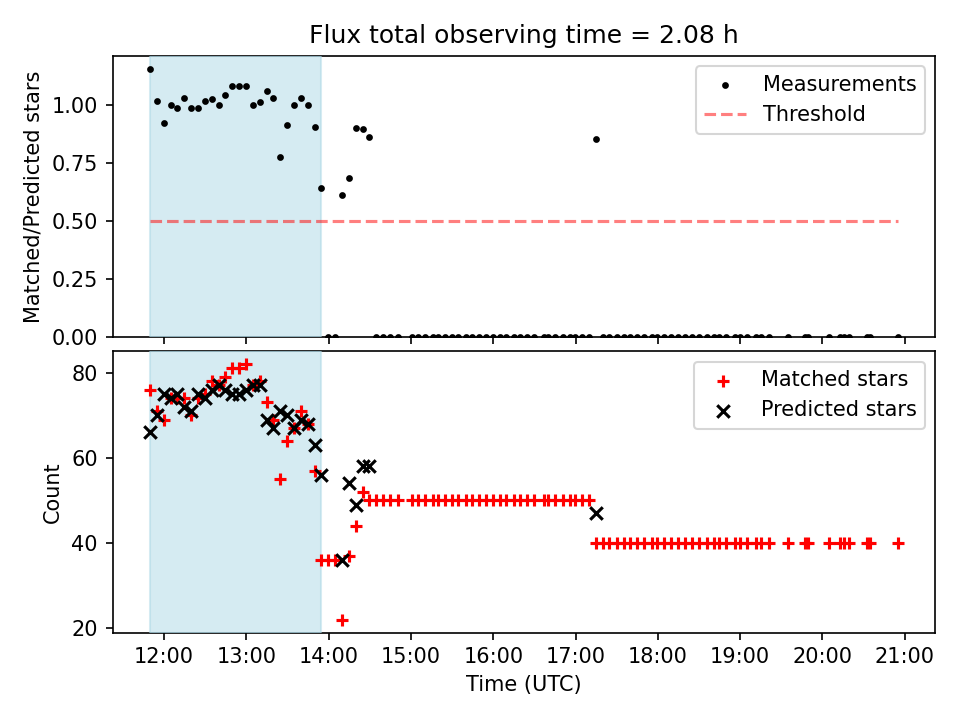 Flux total observing time = 2.08 h

Matched/Predicted stars

1.00
0.75
0.50
0.25
0.00

Measurements
Threshold

Count

80
60
40
20

Matched stars
Predicted stars

12:00
13:00
14:00
15:00
16:00
17:00
18:00
19:00
20:00
21:00

Time (UTC)